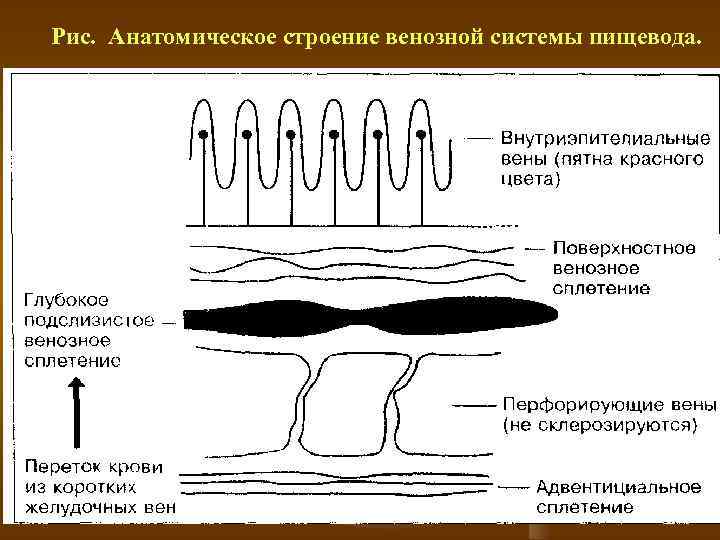 Рис. Анатомическое строение венозной системы пищевода.

Внутриэпителиальные вены (пятна красного цвета)

Поверхностное венозное сплетение

Глубокое подслизистое венозное сплетение

Перфорирующие вены (не склерозируются)

Переток крови из коротких желудочных вен

Адвентициальное сплетение